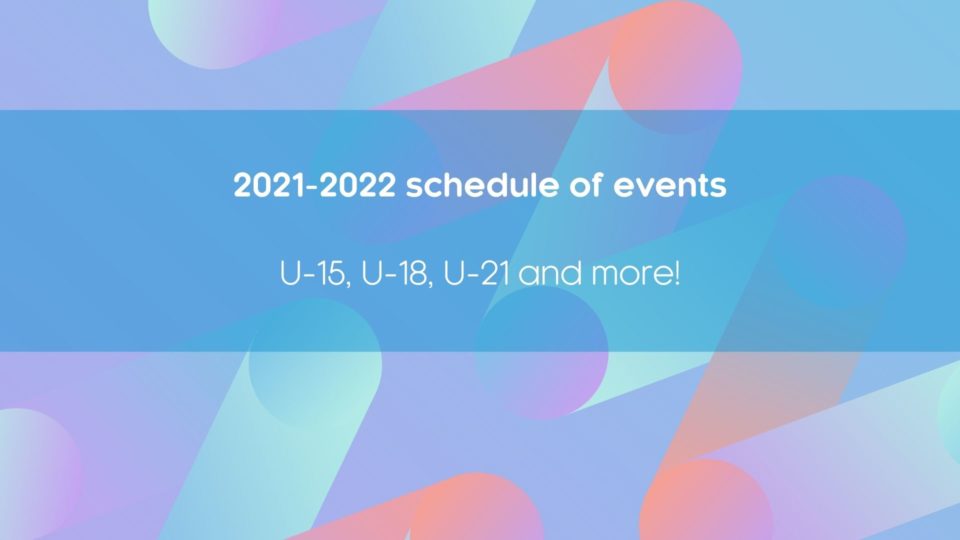 2021-2022 schedule of events

U-15, U-18, U-21 and more!